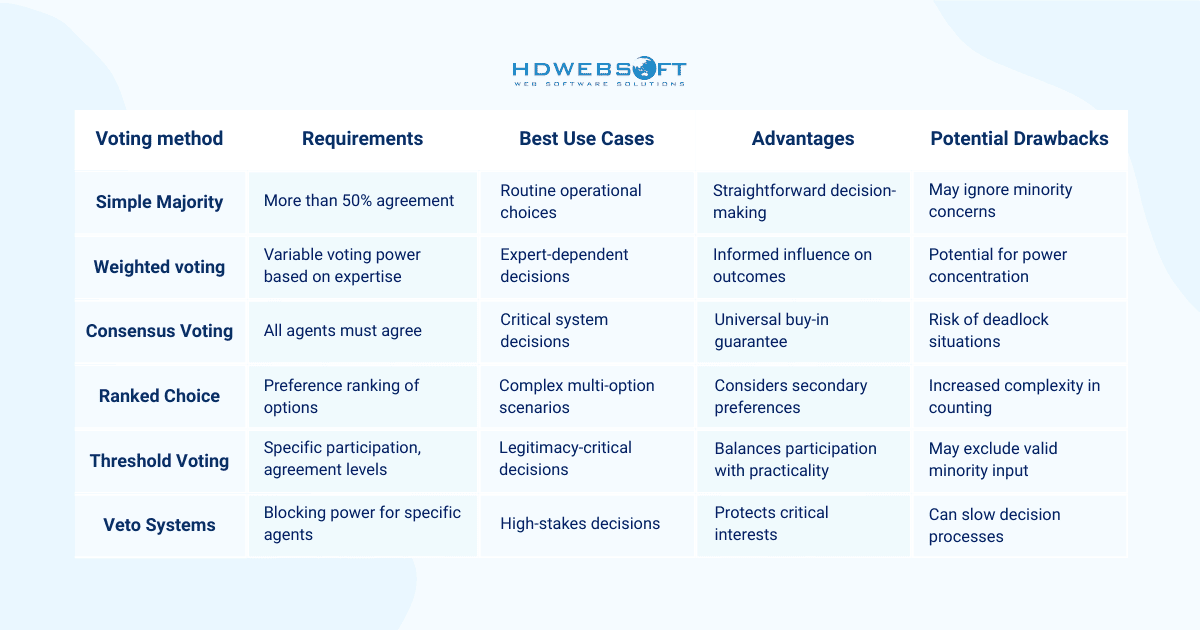 HDWEBSOFT
WEB SOFTWARE SOLUTIONS

| Voting method | Requirements | Best Use Cases | Advantages | Potential Drawbacks |
|---|---|---|---|---|
| Simple Majority | More than 50% agreement | Routine operational choices | Straightforward decision-making | May ignore minority concerns |
| Weighted voting | Variable voting power based on expertise | Expert-dependent decisions | Informed influence on outcomes | Potential for power concentration |
| Consensus Voting | All agents must agree | Critical system decisions | Universal buy-in guarantee | Risk of deadlock situations |
| Ranked Choice | Preference ranking of options | Complex multi-option scenarios | Considers secondary preferences | Increased complexity in counting |
| Threshold Voting | Specific participation, agreement levels | Legitimacy-critical decisions | Balances participation with practicality | May exclude valid minority input |
| Veto Systems | Blocking power for specific agents | High-stakes decisions | Protects critical interests | Can slow decision processes |